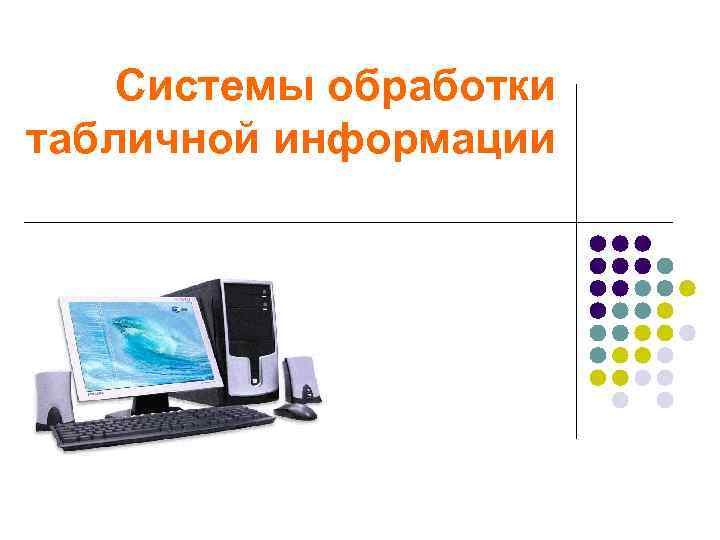 Системы обработки табличной информации